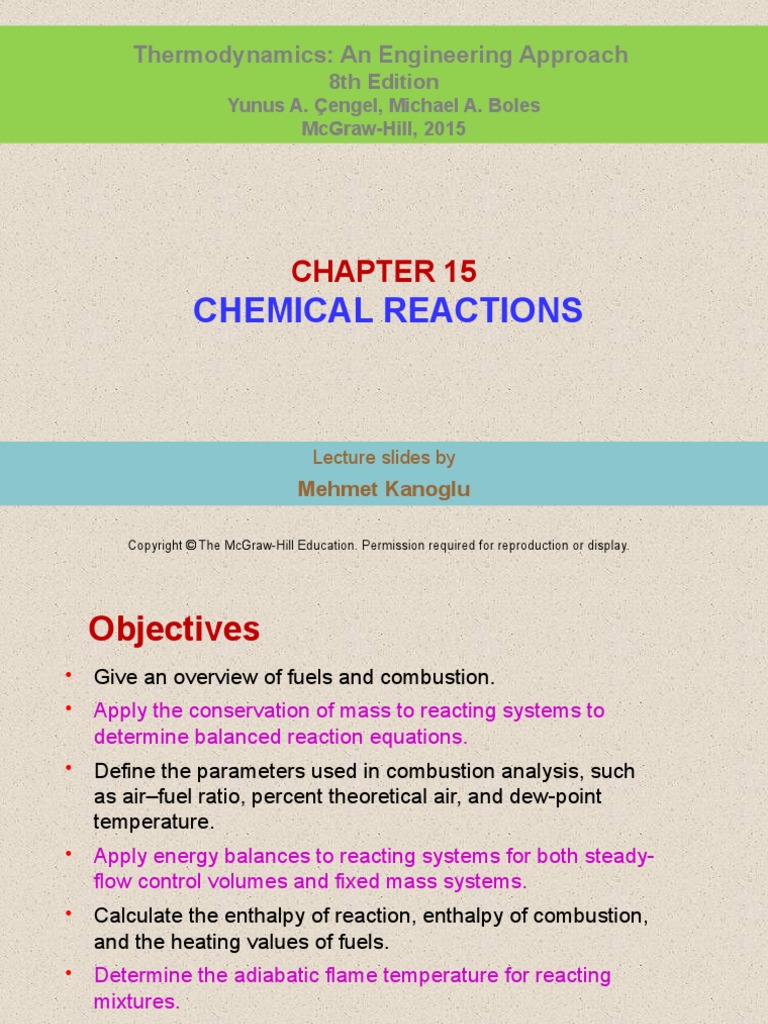 Thermodynamics: An Engineering Approach
8th Edition
Yunus A. Çengel, Michael A. Boles
McGraw-Hill, 2015

CHAPTER 15
CHEMICAL REACTIONS

Lecture slides by
Mehmet Kanoglu

Copyright © The McGraw-Hill Education. Permission required for reproduction or display.

Objectives

• Give an overview of fuels and combustion.
• Apply the conservation of mass to reacting systems to determine balanced reaction equations.
• Define the parameters used in combustion analysis, such as air–fuel ratio, percent theoretical air, and dew-point temperature.
• Apply energy balances to reacting systems for both steady-flow control volumes and fixed mass systems.
• Calculate the enthalpy of reaction, enthalpy of combustion, and the heating values of fuels.
• Determine the adiabatic flame temperature for reacting mixtures.